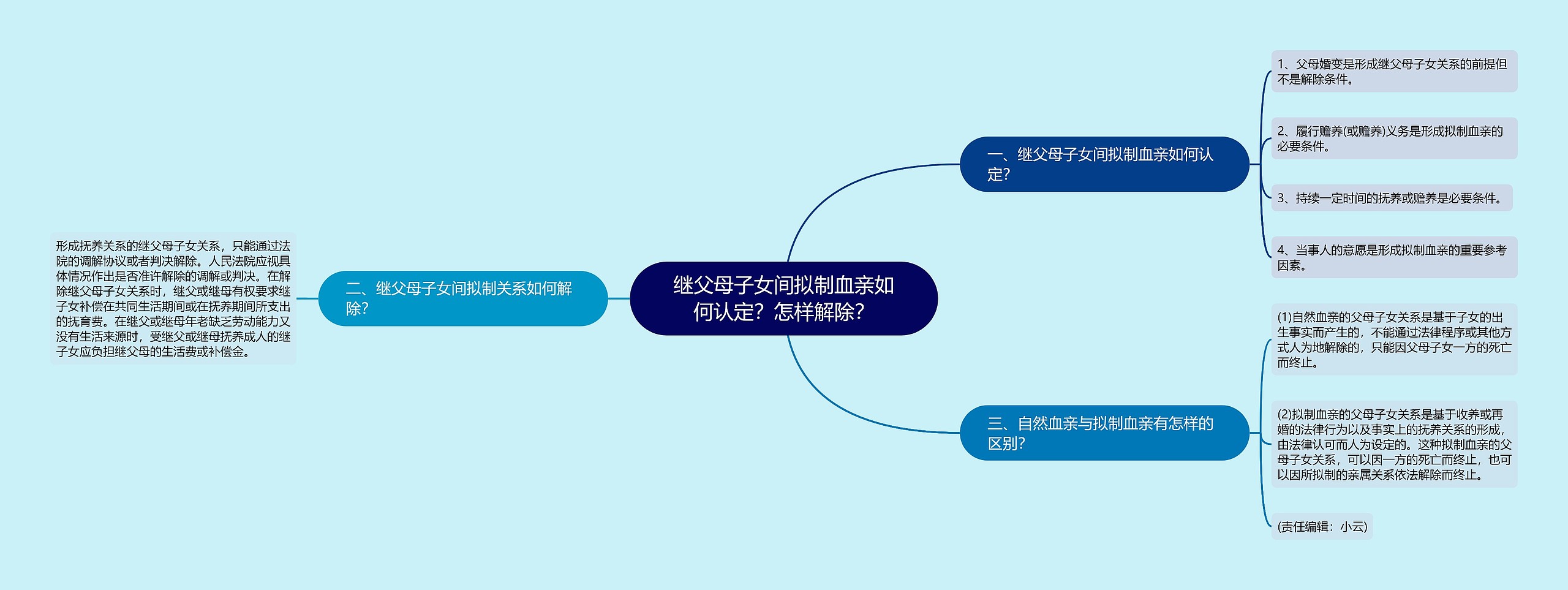 继父母子女间拟制血亲如何认定？怎样解除？

一、继父母子女间拟制血亲如何认定？

1、父母婚变是形成继父母子女关系的前提但不是解除条件。

2、履行赡养(或赡养)义务是形成拟制血亲的必要条件。

3、持续一定时间的抚养或赡养是必要条件。

4、当事人的意愿是形成拟制血亲的重要参考因素。

二、继父母子女间拟制关系如何解除？

形成抚养关系的继父母子女关系，只能通过法院的调解协议或者判决解除。人民法院应视具体情况作出是否准许解除的调解或判决。在解除继父母子女关系时，继父或继母有权要求继子女补偿在共同生活期间或在抚养期间所支出的抚育费。在继父或继母年老缺乏劳动能力又没有生活来源时，受继父或继母抚养成人的继子女应负担继父母的生活费或补偿金。

三、自然血亲与拟制血亲有怎样的区别？

(1)自然血亲的父母子女关系是基于子女的出生事实而产生的，不能通过法律程序或其他方式人为地解除的，只能因父母子女一方的死亡而终止。

(2)拟制血亲的父母子女关系是基于收养或再婚的法律行为以及事实上的抚养关系的形成，由法律认可而人为设定的。这种拟制血亲的父母子女关系，可以因一方的死亡而终止，也可以因所拟制的亲属关系依法解除而终止。

(责任编辑：小云)